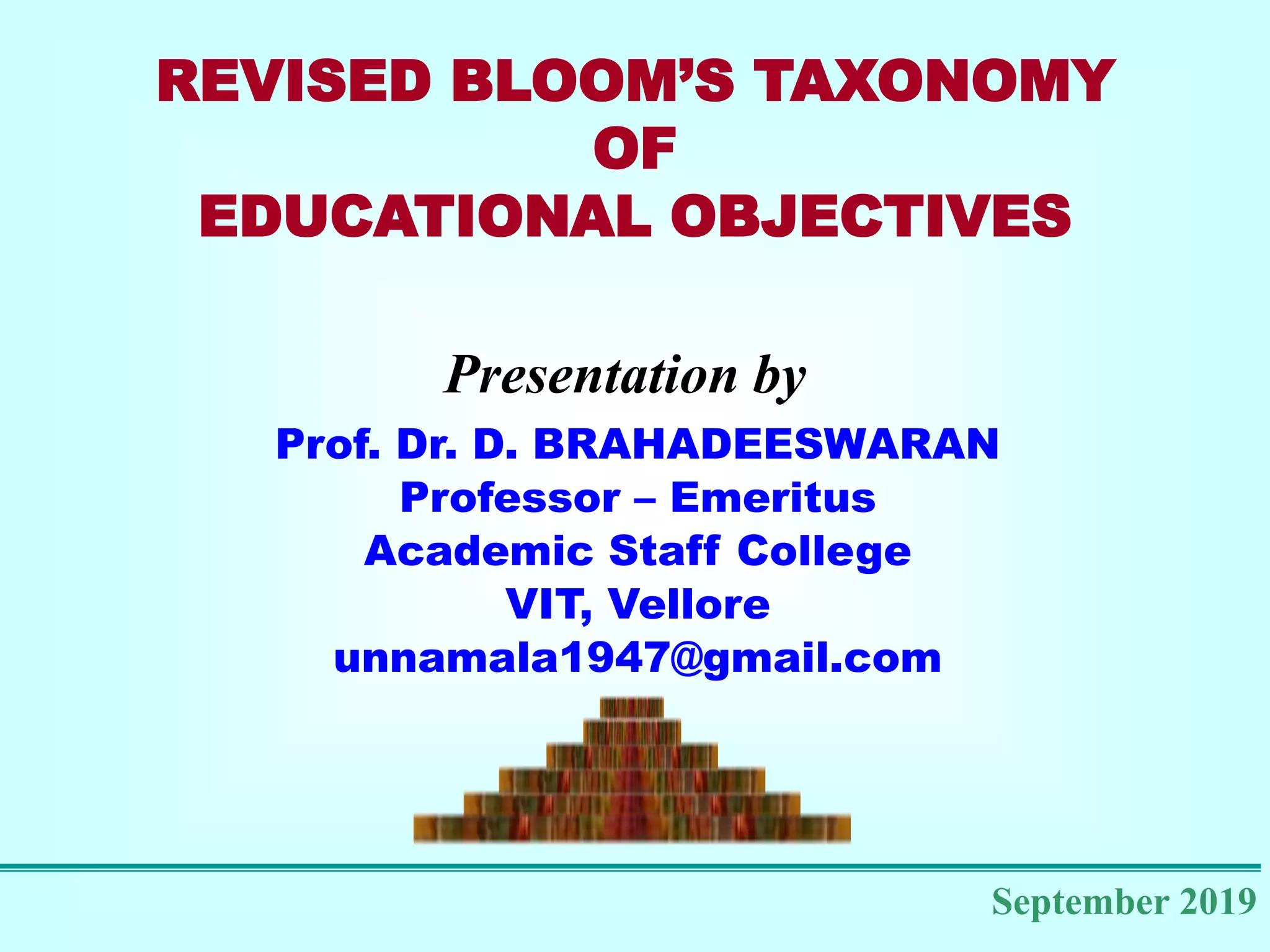 REVISED BLOOM'S TAXONOMY
OF
EDUCATIONAL OBJECTIVES

Presentation by

Prof. Dr. D. BRAHADEESWARAN
Professor – Emeritus
Academic Staff College
VIT, Vellore
unnamala1947@gmail.com

September 2019